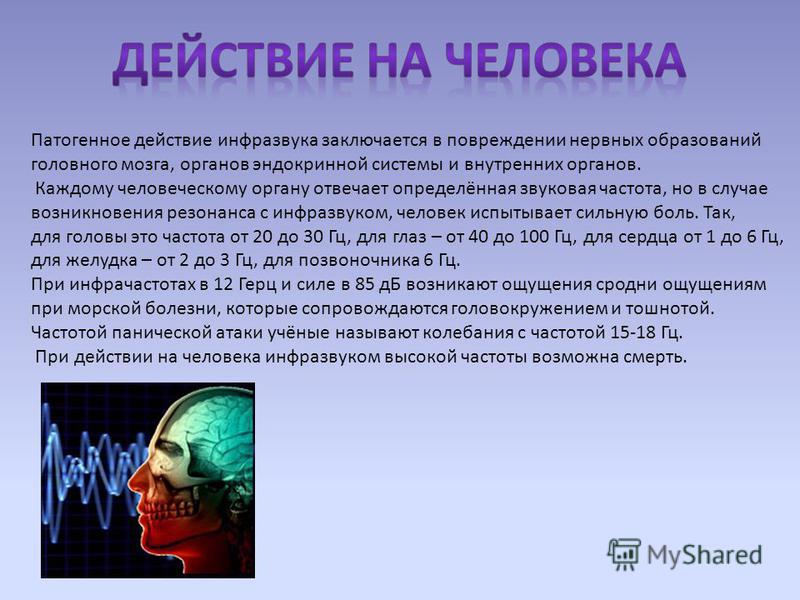 ДЕЙСТВИЕ НА ЧЕЛОВЕКА

Патогенное действие инфразвука заключается в повреждении нервных образований головного мозга, органов эндокринной системы и внутренних органов.

Каждому человеческому органу отвечает определённая звуковая частота, но в случае возникновения резонанса с инфразвуком, человек испытывает сильную боль. Так, для головы это частота от 20 до 30 Гц, для глаз – от 40 до 100 Гц, для сердца от 1 до 6 Гц, для желудка – от 2 до 3 Гц, для позвоночника 6 Гц.

При инфрачастотах в 12 Герц и силе в 85 дБ возникают ощущения сродни ощущениям при морской болезни, которые сопровождаются головокружением и тошнотой.

Частотой панической атаки учёные называют колебания с частотой 15-18 Гц.

При действии на человека инфразвуком высокой частоты возможна смерть.

MyShared